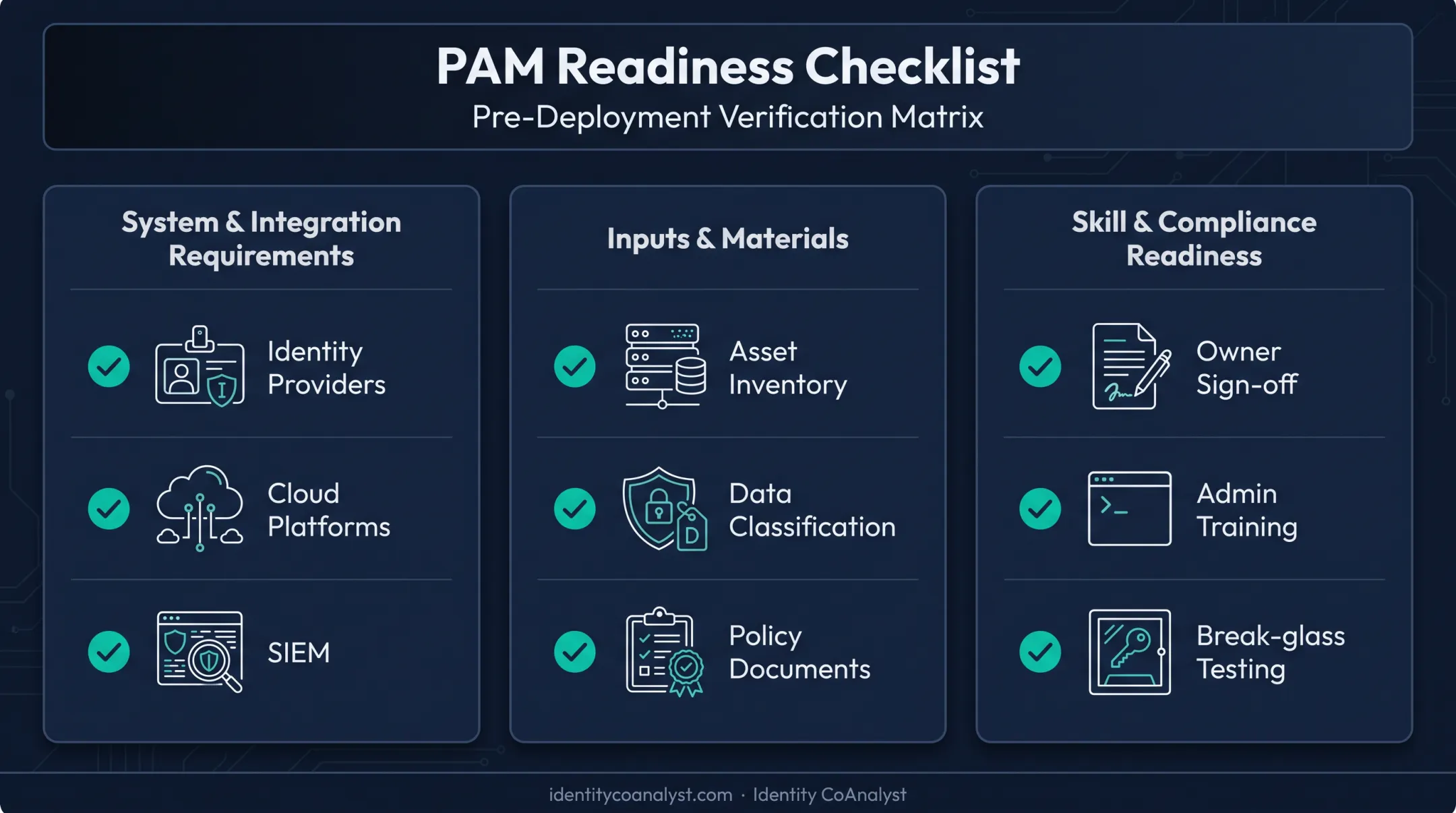 PAM Readiness Checklist
Pre-Deployment Verification Matrix

System & Integration Requirements

Identity Providers

Cloud Platforms

SIEM

Inputs & Materials

Asset Inventory

Data Classification

Policy Documents

Skill & Compliance Readiness

Owner Sign-off

Admin Training

Break-glass Testing

identitycoanalyst.com · Identity CoAnalyst